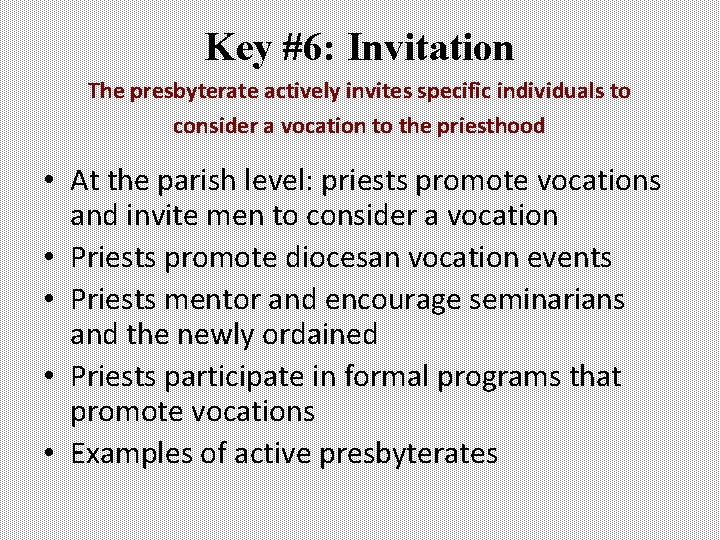 Key #6: Invitation

The presbyterate actively invites specific individuals to consider a vocation to the priesthood

• At the parish level: priests promote vocations and invite men to consider a vocation
• Priests promote diocesan vocation events
• Priests mentor and encourage seminarians and the newly ordained
• Priests participate in formal programs that promote vocations
• Examples of active presbyterates